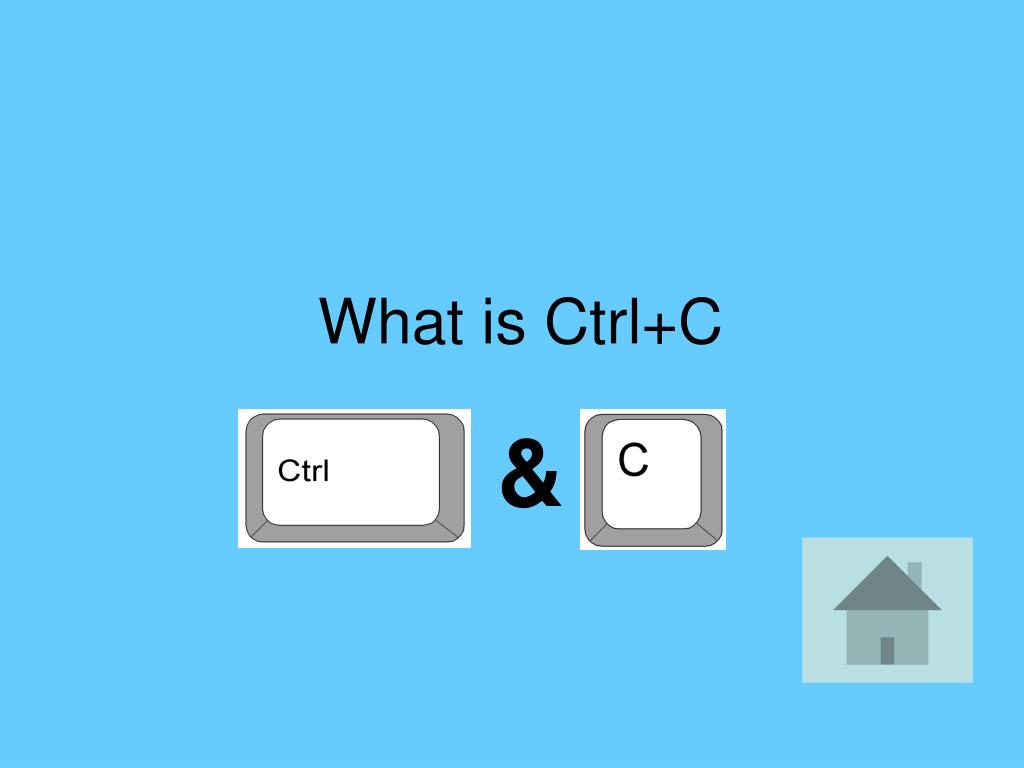 What is Ctrl+C

Ctrl & C